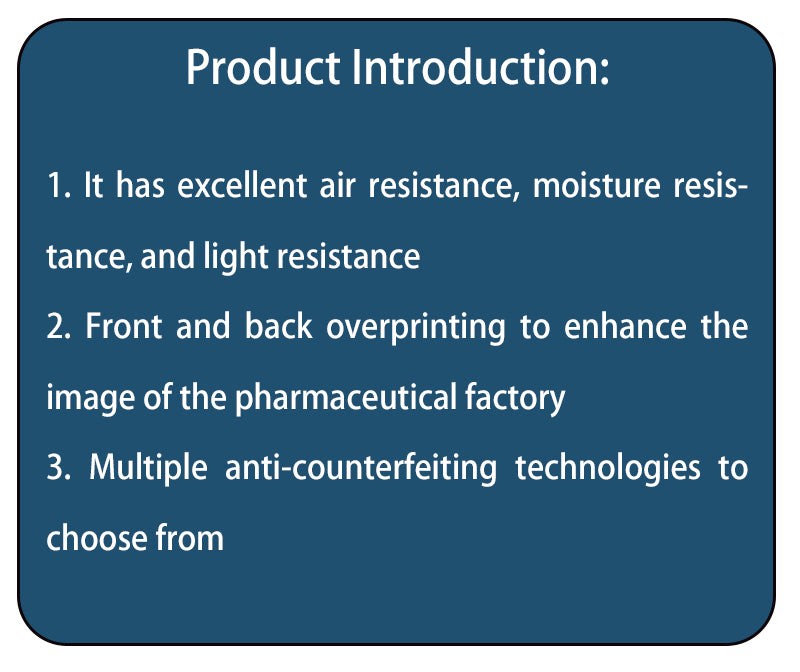 Product Introduction:

1. It has excellent air resistance, moisture resistance, and light resistance
2. Front and back overprinting to enhance the image of the pharmaceutical factory
3. Multiple anti-counterfeiting technologies to choose from